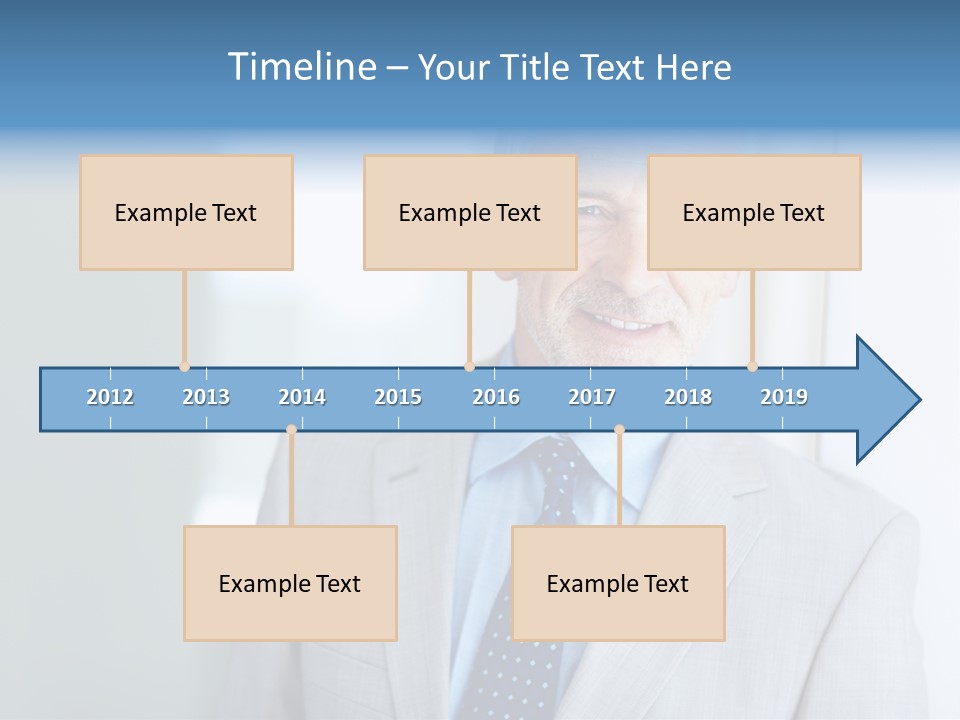 Timeline – Your Title Text Here

Example Text

Example Text

Example Text

2012 2013 2014 2015 2016 2017 2018 2019

Example Text

Example Text